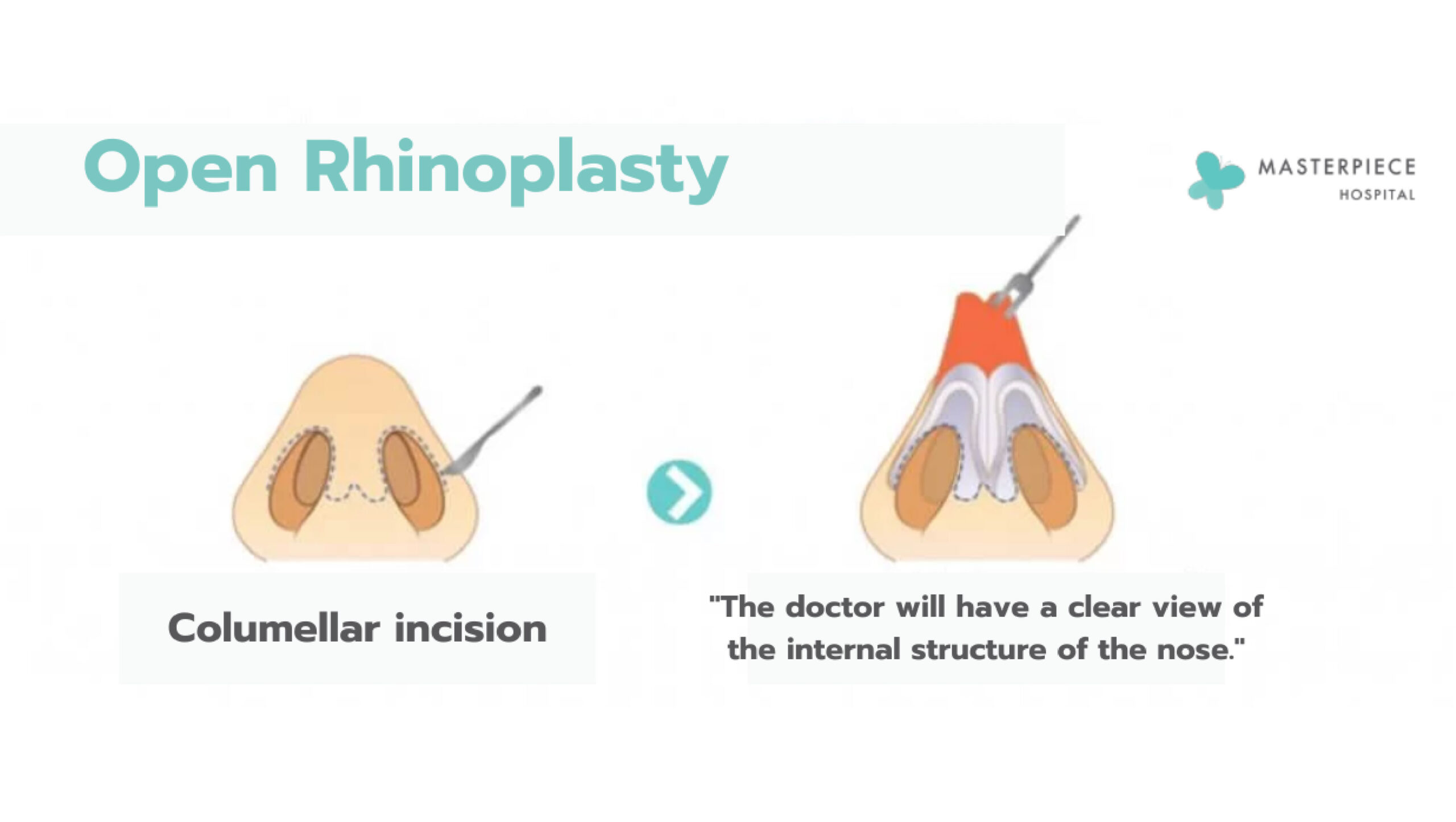 Open Rhinoplasty

MASTERPIECE
HOSPITAL

Columellar incision

"The doctor will have a clear view of the internal structure of the nose."